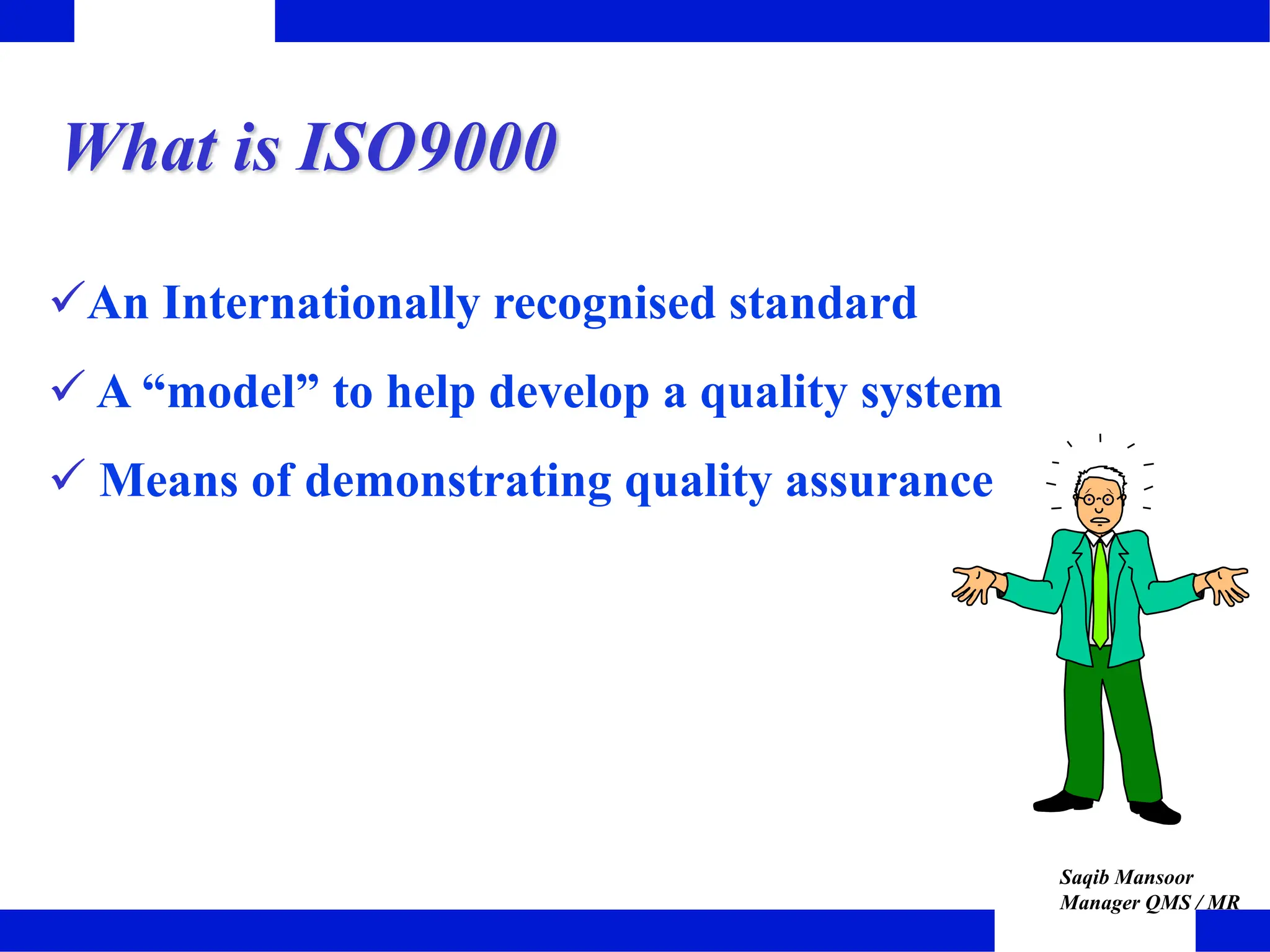 What is ISO9000

✓An Internationally recognised standard

✓ A “model” to help develop a quality system

✓ Means of demonstrating quality assurance

Saqib Mansoor
Manager QMS / MR